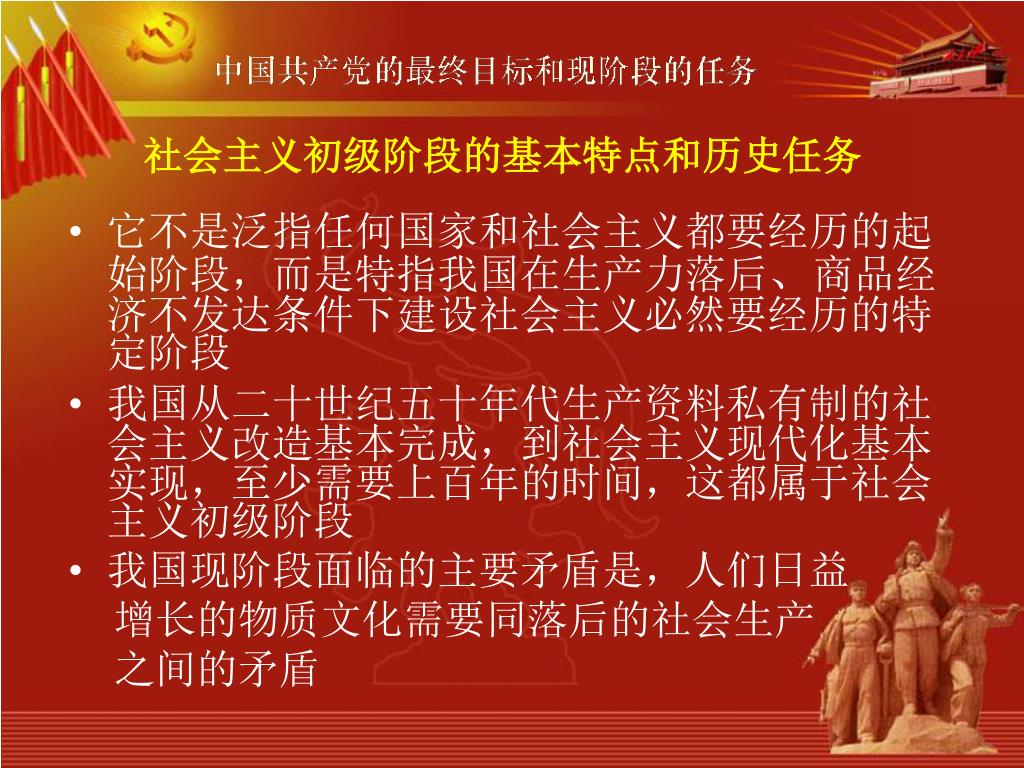 中国共产党的最终目标和现阶段的任务

社会主义初级阶段的基本特点和历史任务

• 它不是泛指任何国家和社会主义都要经历的起始阶段，而是特指我国在生产力落后、商品经济不发达条件下建设社会主义必然要经历的特定阶段

• 我国从二十世纪五十年代生产资料私有制的社会主义改造基本完成，到社会主义现代化基本实现，至少需要上百年的时间，这都属于社会主义初级阶段

• 我国现阶段面临的主要矛盾是，人们日益增长的物质文化需要同落后的社会生产之间的矛盾